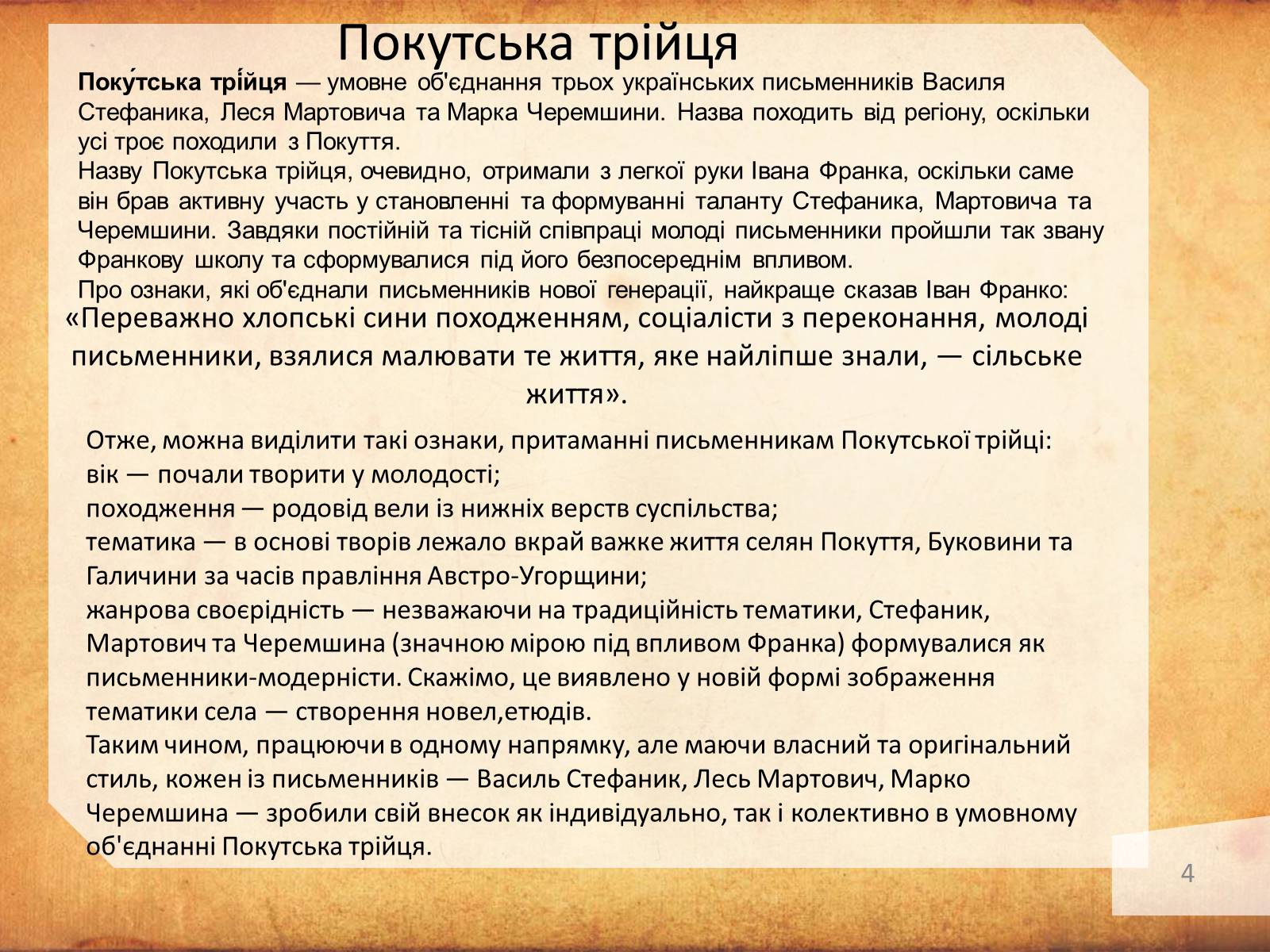 Покутська трійця

Поку́тська трі́йця — умовне об'єднання трьох українських письменників Василя Стефаника, Леся Мартовича та Марка Черемшини. Назва походить від регіону, оскільки усі троє походили з Покуття.
Назву Покутська трійця, очевидно, отримали з легкої руки Івана Франка, оскільки саме він брав активну участь у становленні та формуванні таланту Стефаника, Мартовича та Черемшини. Завдяки постійній та тісній співпраці молоді письменники пройшли так звану Франкову школу та сформувалися під його безпосереднім впливом.
Про ознаки, які об'єднали письменників нової генерації, найкраще сказав Іван Франко:
«Переважно хлопські сини походженням, соціалісти з переконання, молоді письменники, взялися малювати те життя, яке найліпше знали, — сільське життя».

Отже, можна виділити такі ознаки, притаманні письменникам Покутської трійці:
вік — почали творити у молодості;
походження — родовід вели із нижніх верств суспільства;
тематика — в основі творів лежало вкрай важке життя селян Покуття, Буковини та Галичини за часів правління Австро-Угорщини;
жанрова своєрідність — незважаючи на традиційність тематики, Стефаник, Мартович та Черемшина (значною мірою під впливом Франка) формувалися як письменники-модерністи. Скажімо, це виявлено у новій формі зображення тематики села — створення новел,етюдів.
Таким чином, працюючи в одному напрямку, але маючи власний та оригінальний стиль, кожен із письменників — Василь Стефаник, Лесь Мартович, Марко Черемшина — зробили свій внесок як індивідуально, так і колективно в умовному об'єднанні Покутська трійця.

4